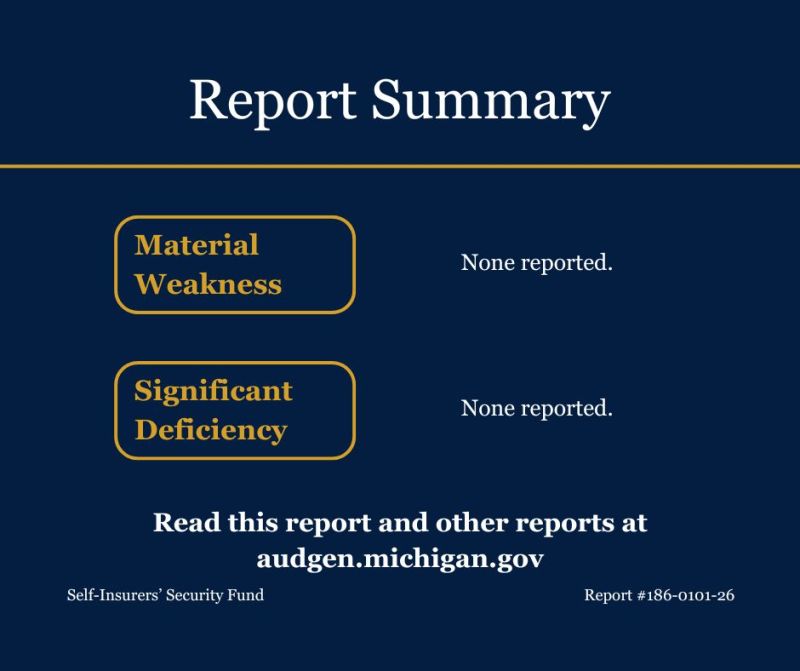 Report Summary

Material Weakness

None reported.

Significant Deficiency

None reported.

Read this report and other reports at audgen.michigan.gov

Self-Insurers' Security Fund

Report #186-0101-26